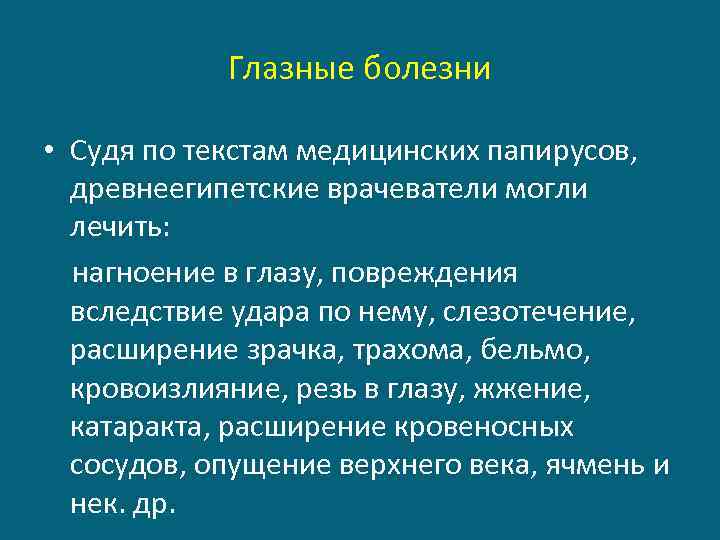 Глазные болезни

• Судя по текстам медицинских папирусов, древнеегипетские врачеватели могли лечить:

нагноение в глазу, повреждения вследствие удара по нему, слезотечение, расширение зрачка, трахома, бельмо, кровоизлияние, резь в глазу, жжение, катаракта, расширение кровеносных сосудов, опущение верхнего века, ячмень и нек. др.